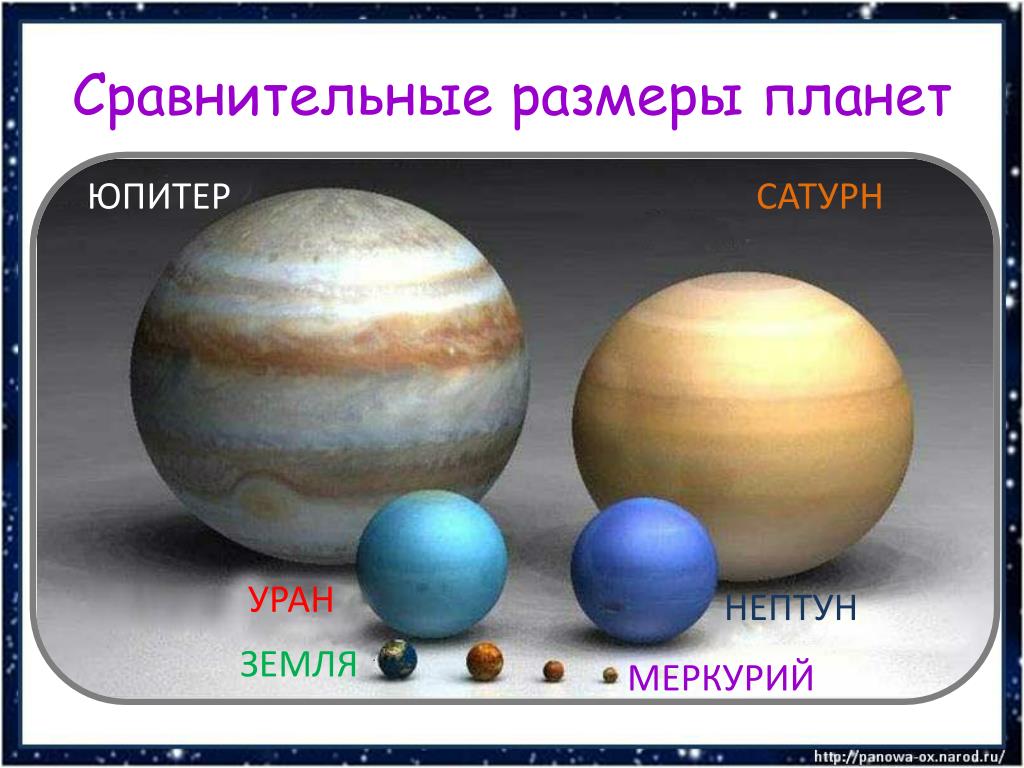 Сравнительные размеры планет

ЮПИТЕР

САТУРН

УРАН

НЕПТУН

ЗЕМЛЯ

МЕРКУРИЙ

http://panowa-ox.narod.ru/